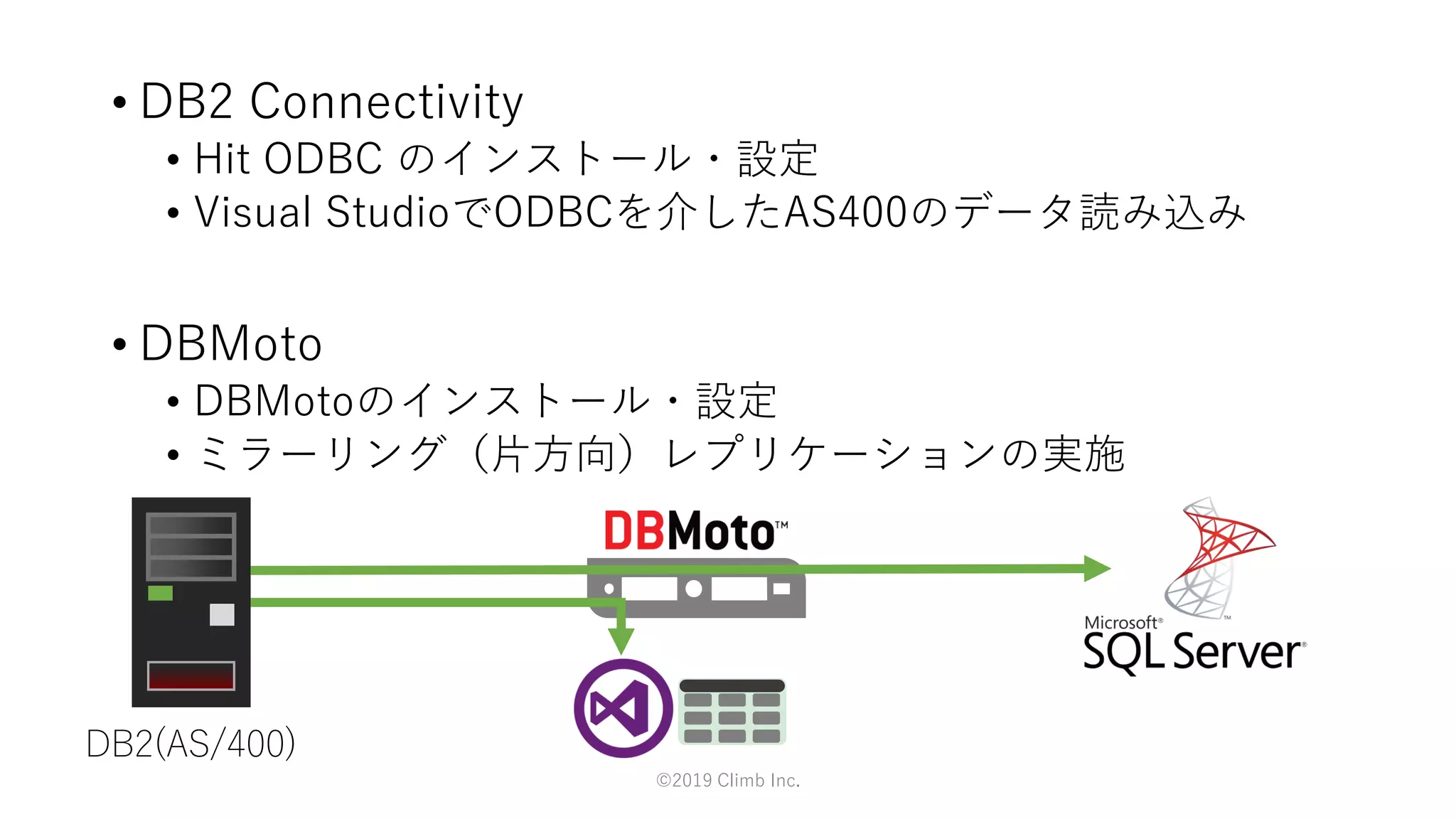 • DB2 Connectivity
• Hit ODBC のインストール・設定
• Visual StudioでODBCを介したAS400のデータ読み込み

• DBMoto
• DBMotoのインストール・設定
• ミラーリング（片方向）レプリケーションの実施

DBMoto™

Microsoft® SQL Server®

DB2(AS/400)

©2019 Climb Inc.